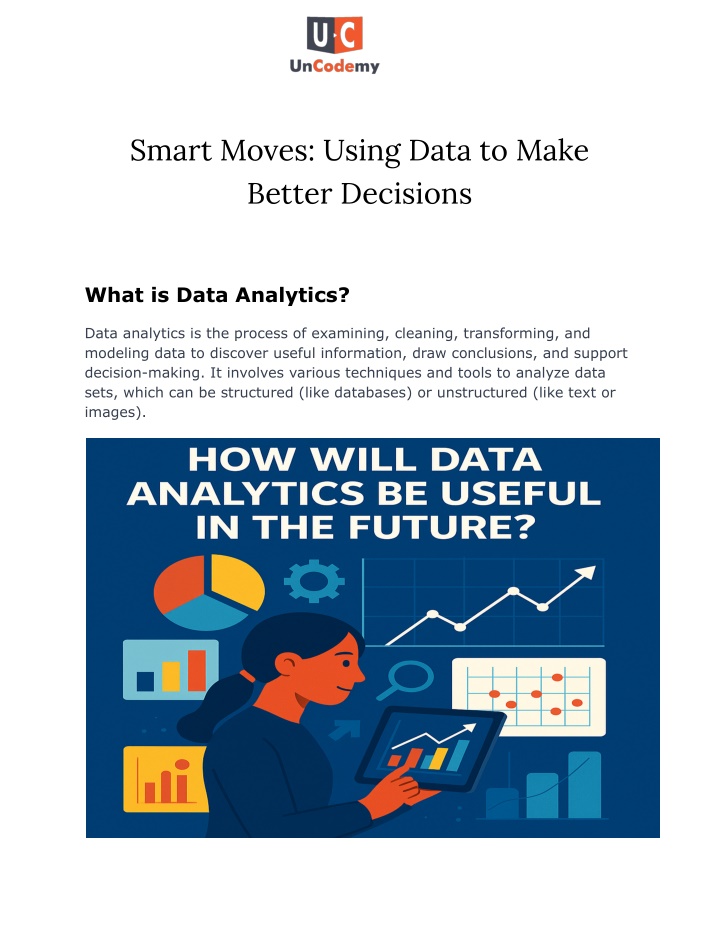 U·C
UnCodemy

Smart Moves: Using Data to Make Better Decisions

What is Data Analytics?

Data analytics is the process of examining, cleaning, transforming, and modeling data to discover useful information, draw conclusions, and support decision-making. It involves various techniques and tools to analyze data sets, which can be structured (like databases) or unstructured (like text or images).

HOW WILL DATA ANALYTICS BE USEFUL IN THE FUTURE?